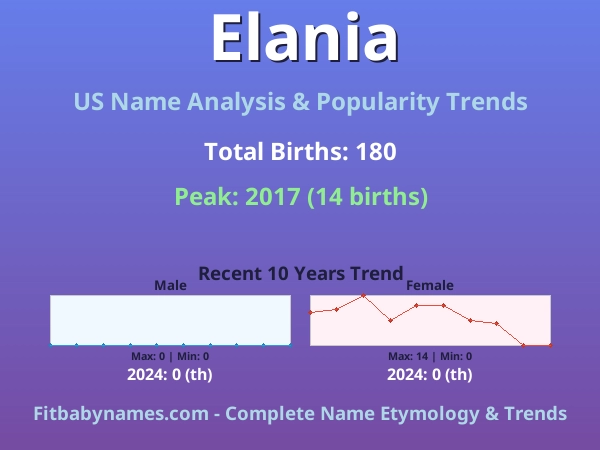 Elania

US Name Analysis & Popularity Trends

Total Births: 180

Peak: 2017 (14 births)

Recent 10 Years Trend

Male

Max: 0 | Min: 0

2024: 0 (th)

Female

Max: 14 | Min: 0

2024: 0 (th)

Fitbabynames.com - Complete Name Etymology & Trends